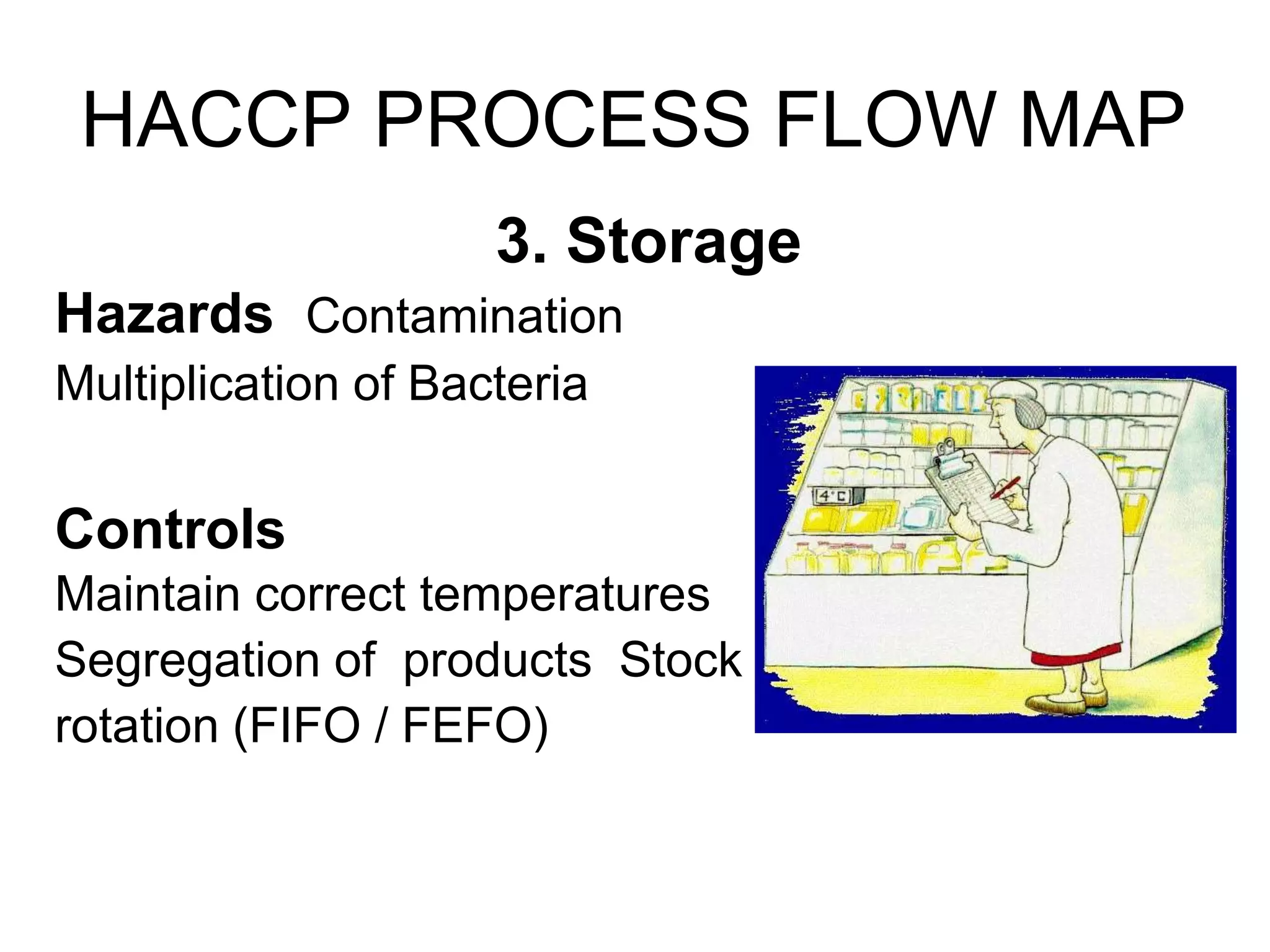 HACCP PROCESS FLOW MAP

3. Storage

Hazards Contamination Multiplication of Bacteria

Controls
Maintain correct temperatures Segregation of products Stock rotation (FIFO / FEFO)

4°C